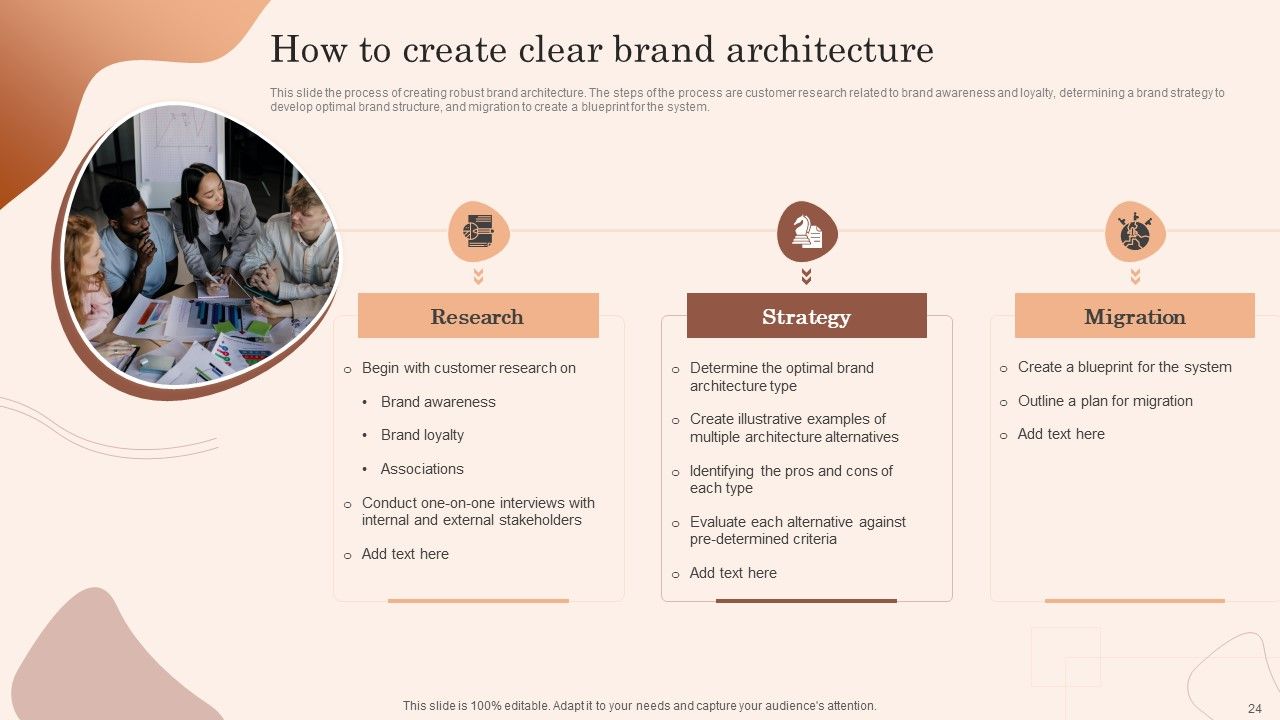 How to create clear brand architecture

This slide the process of creating robust brand architecture. The steps of the process are customer research related to brand awareness and loyalty, determining a brand strategy to develop optimal brand structure, and migration to create a blueprint for the system.

Research

○ Begin with customer research on

• Brand awareness

• Brand loyalty

• Associations

○ Conduct one-on-one interviews with internal and external stakeholders

○ Add text here

Strategy

○ Determine the optimal brand architecture type

○ Create illustrative examples of multiple architecture alternatives

○ Identifying the pros and cons of each type

○ Evaluate each alternative against pre-determined criteria

○ Add text here

Migration

○ Create a blueprint for the system

○ Outline a plan for migration

○ Add text here

This slide is 100% editable. Adapt it to your needs and capture your audience's attention.

24